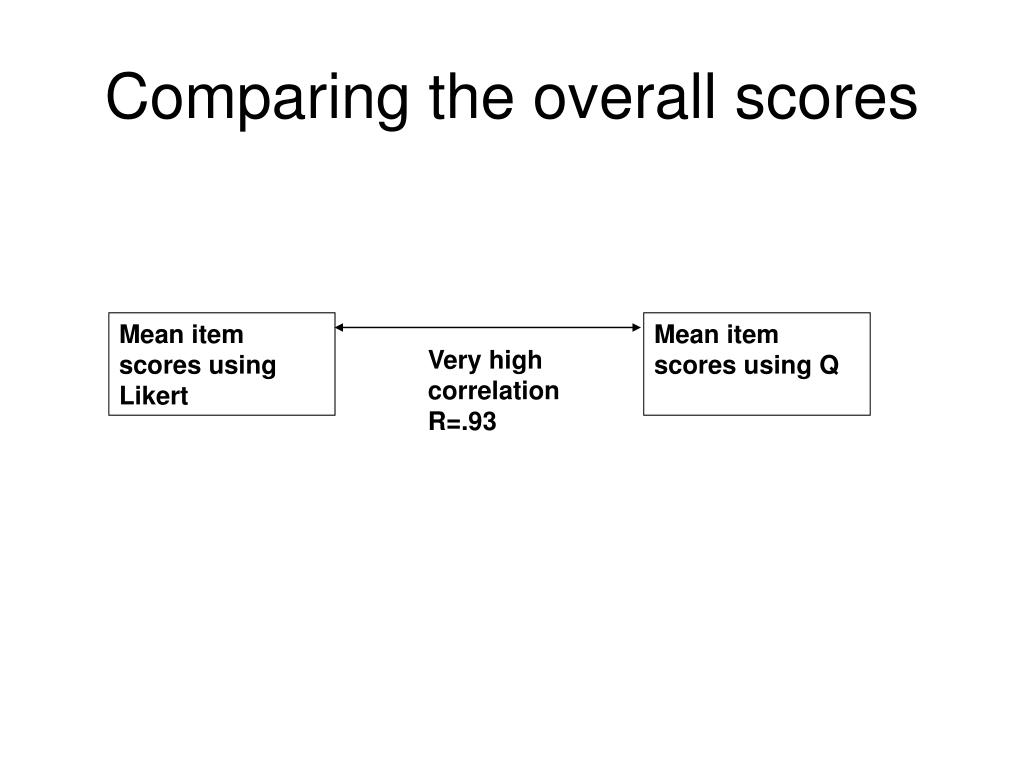 Comparing the overall scores

Mean item scores using Likert

Very high correlation R=.93

Mean item scores using Q